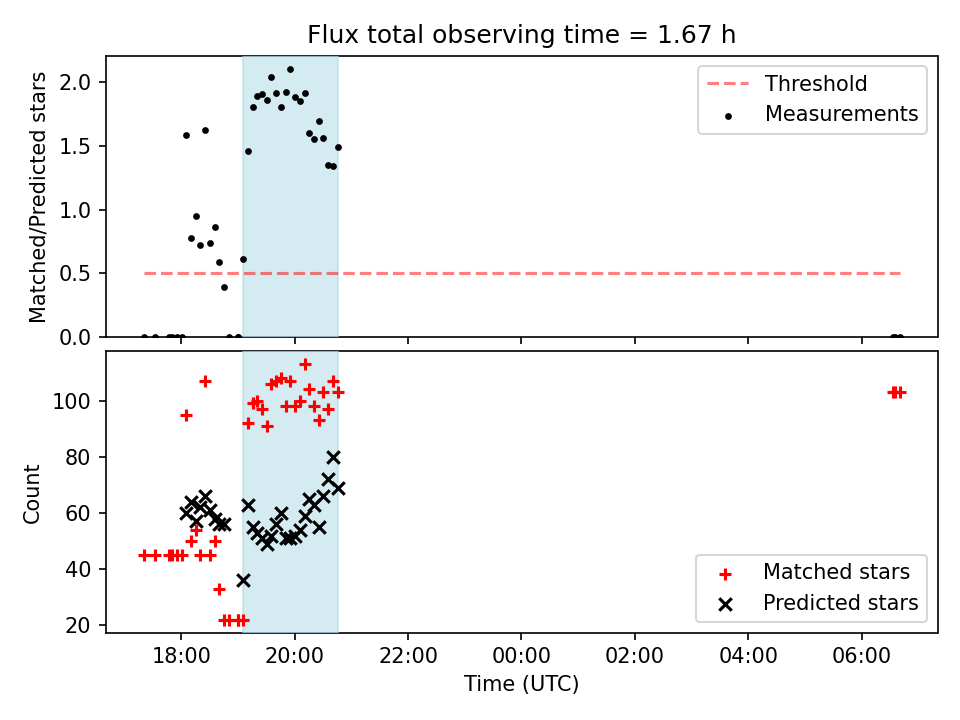 Flux total observing time = 1.67 h

Matched/Predicted stars

2.0
1.5
1.0
0.5
0.0

Threshold
Measurements

Count

100
80
60
40
20

Matched stars
Predicted stars

18:00
20:00
22:00
00:00
02:00
04:00
06:00

Time (UTC)